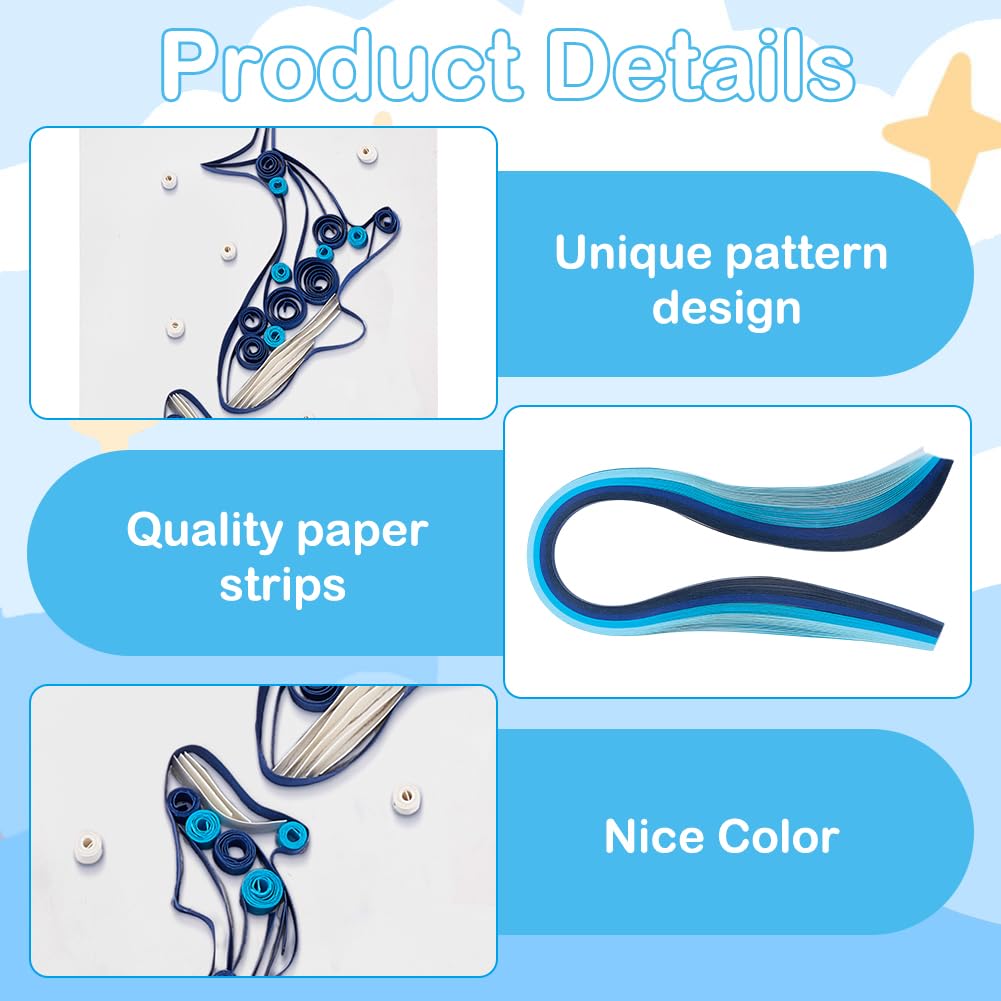 Product Details

Unique pattern design

Quality paper strips

Nice Color